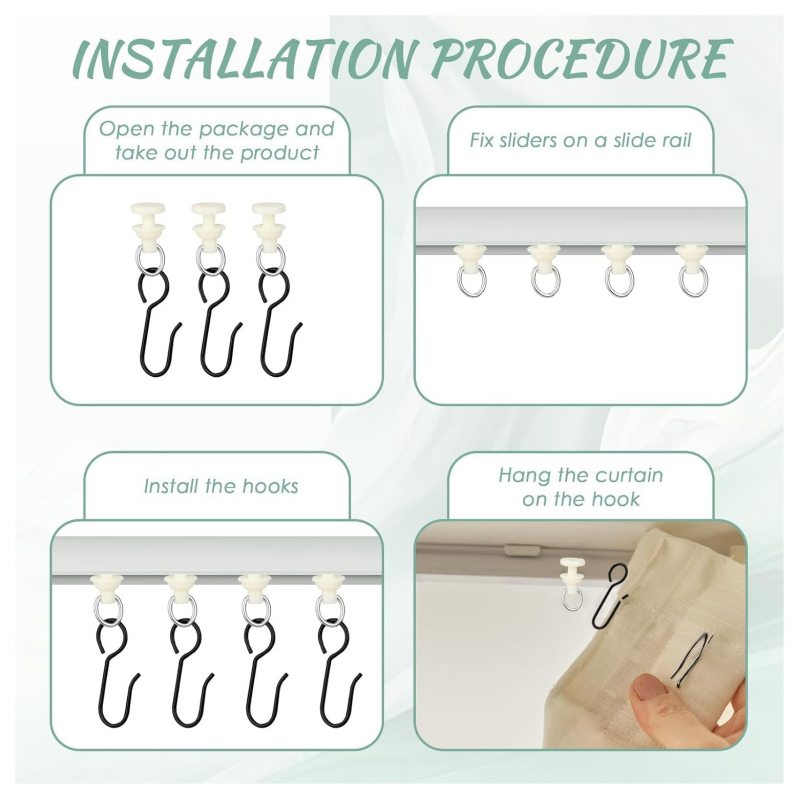 INSTALLATION PROCEDURE

Open the package and take out the product

Fix sliders on a slide rail

Install the hooks

Hang the curtain on the hook